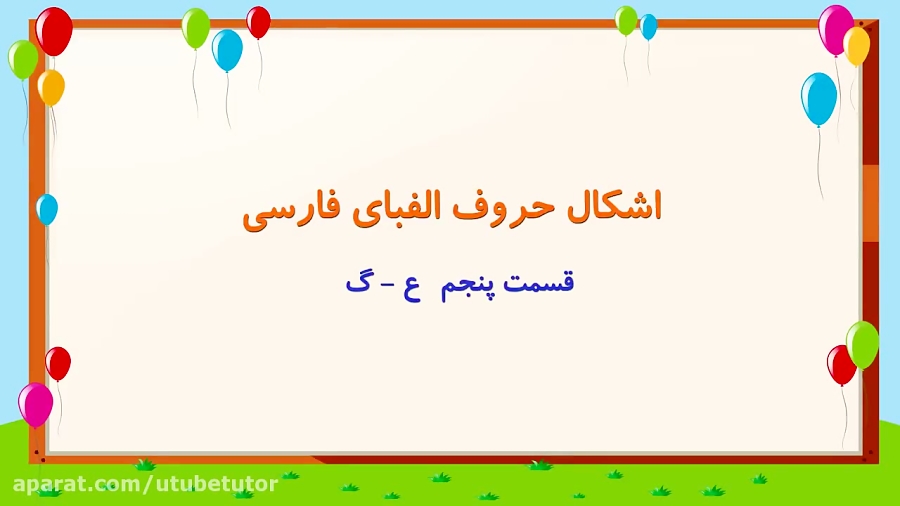 اشکال حروف الفبای فارسی

قسمت پنجم ع – گ

aparat.com/utubetutor